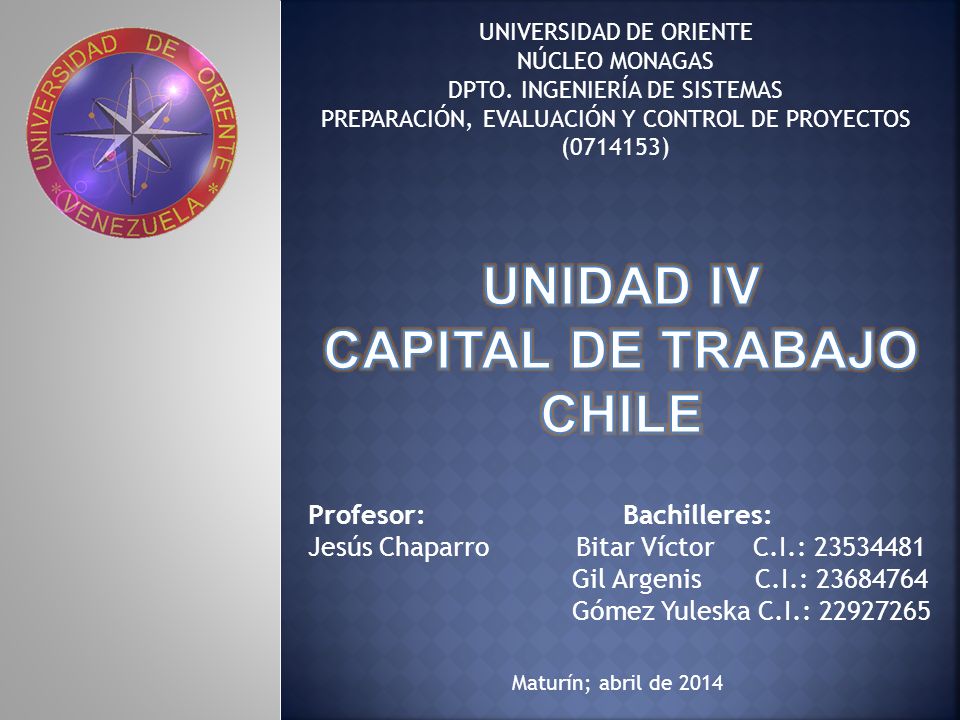 UNIVERSIDAD DE ORIENTE
* VENEZUELA *

UNIVERSIDAD DE ORIENTE
NÚCLEO MONAGAS
DPTO. INGENIERÍA DE SISTEMAS
PREPARACIÓN, EVALUACIÓN Y CONTROL DE PROYECTOS
(0714153)

UNIDAD IV
CAPITAL DE TRABAJO
CHILE

Profesor:
Jesús Chaparro

Bachilleres:
Bitar Víctor C.I.: 23534481
Gil Argenis C.I.: 23684764
Gómez Yuleska C.I.: 22927265

Maturín; abril de 2014